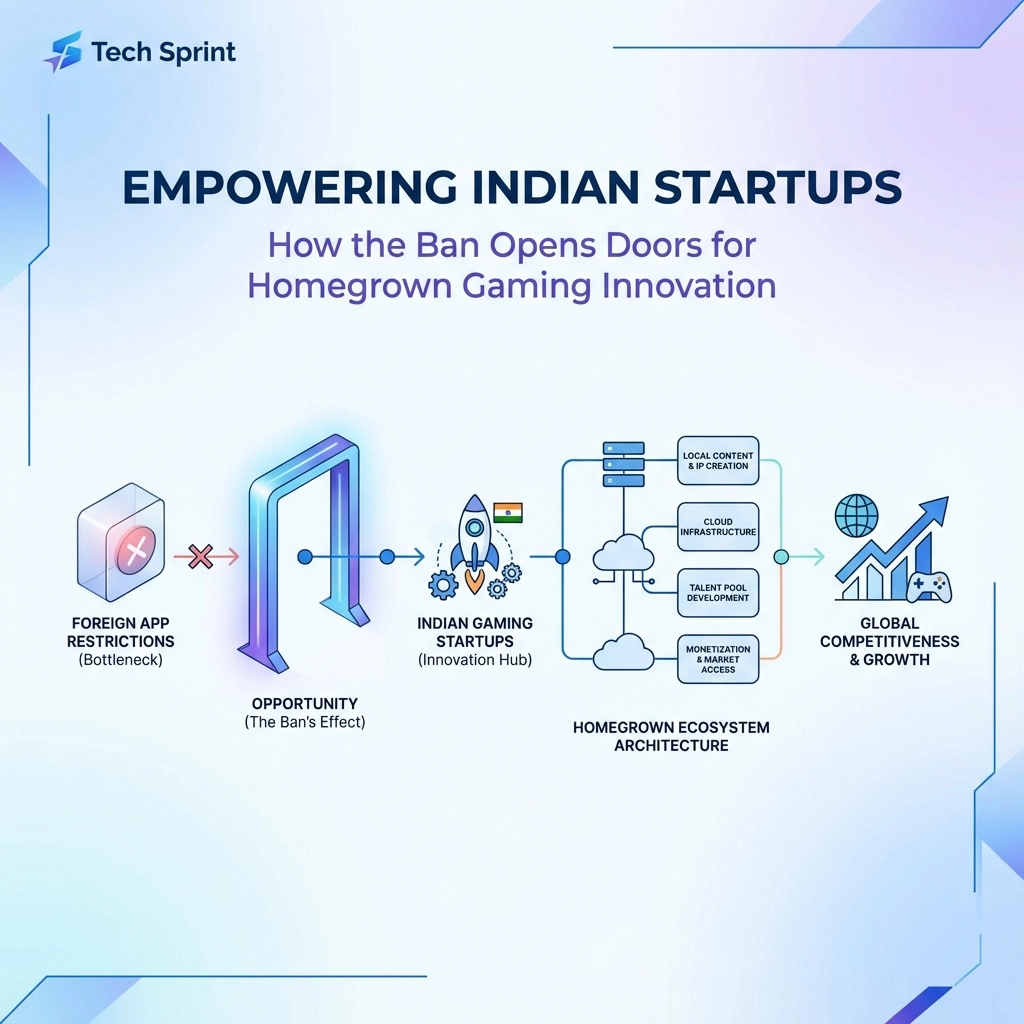 Tech Sprint

EMPOWERING INDIAN STARTUPS

How the Ban Opens Doors for Homegrown Gaming Innovation

FOREIGN APP RESTRICTIONS
(Bottleneck)

OPPORTUNITY
(The Ban's Effect)

INDIAN GAMING STARTUPS
(Innovation Hub)

LOCAL CONTENT & IP CREATION

CLOUD INFRASTRUCTURE

TALENT POOL DEVELOPMENT

MONETIZATION & MARKET ACCESS

HOMEGROWN ECOSYSTEM ARCHITECTURE

GLOBAL COMPETITIVENESS & GROWTH